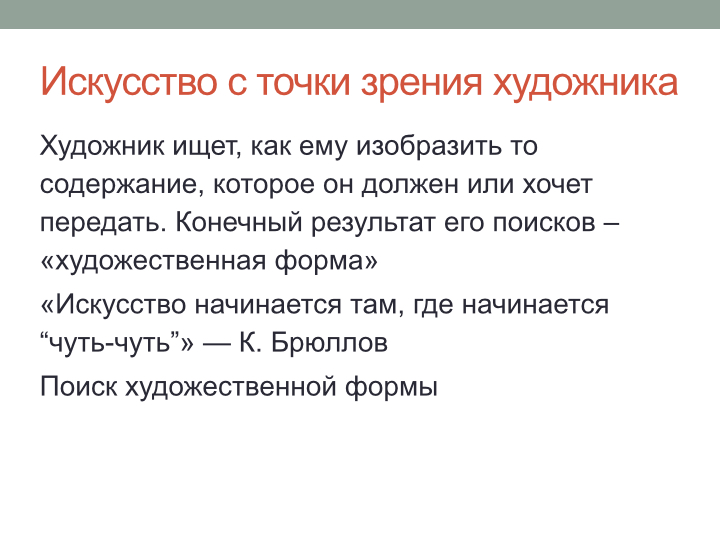 Искусство с точки зрения художника

Художник ищет, как ему изобразить то содержание, которое он должен или хочет передать. Конечный результат его поисков – «художественная форма»

«Искусство начинается там, где начинается “чуть-чуть”» — К. Брюллов

Поиск художественной формы